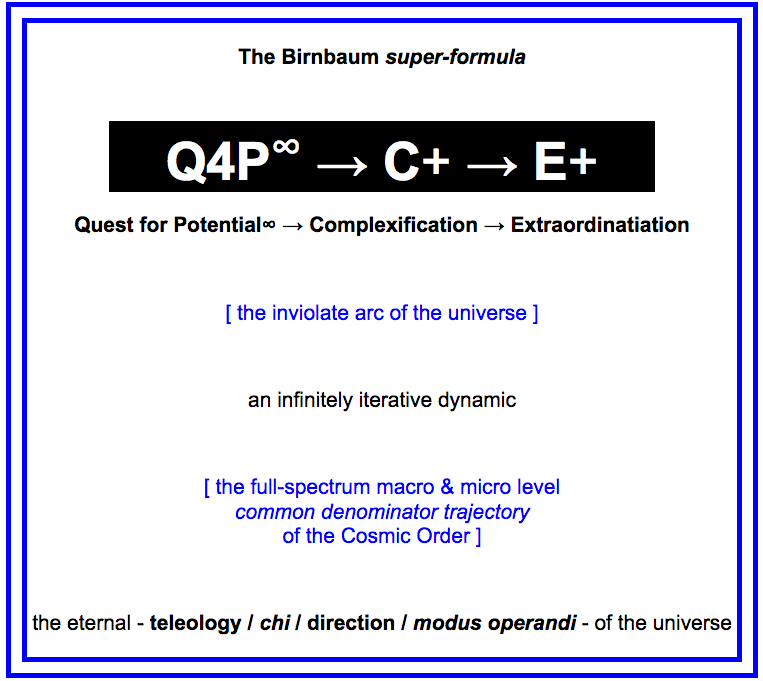 The Birnbaum super-formula

$Q4P^{\infty} \rightarrow C+ \rightarrow E+$

Quest for Potential∞ → Complexification → Extraordinatiation

[ the inviolate arc of the universe ]

an infinitely iterative dynamic

[ the full-spectrum macro & micro level common denominator trajectory of the Cosmic Order ]

the eternal - teleology / chi / direction / modus operandi - of the universe